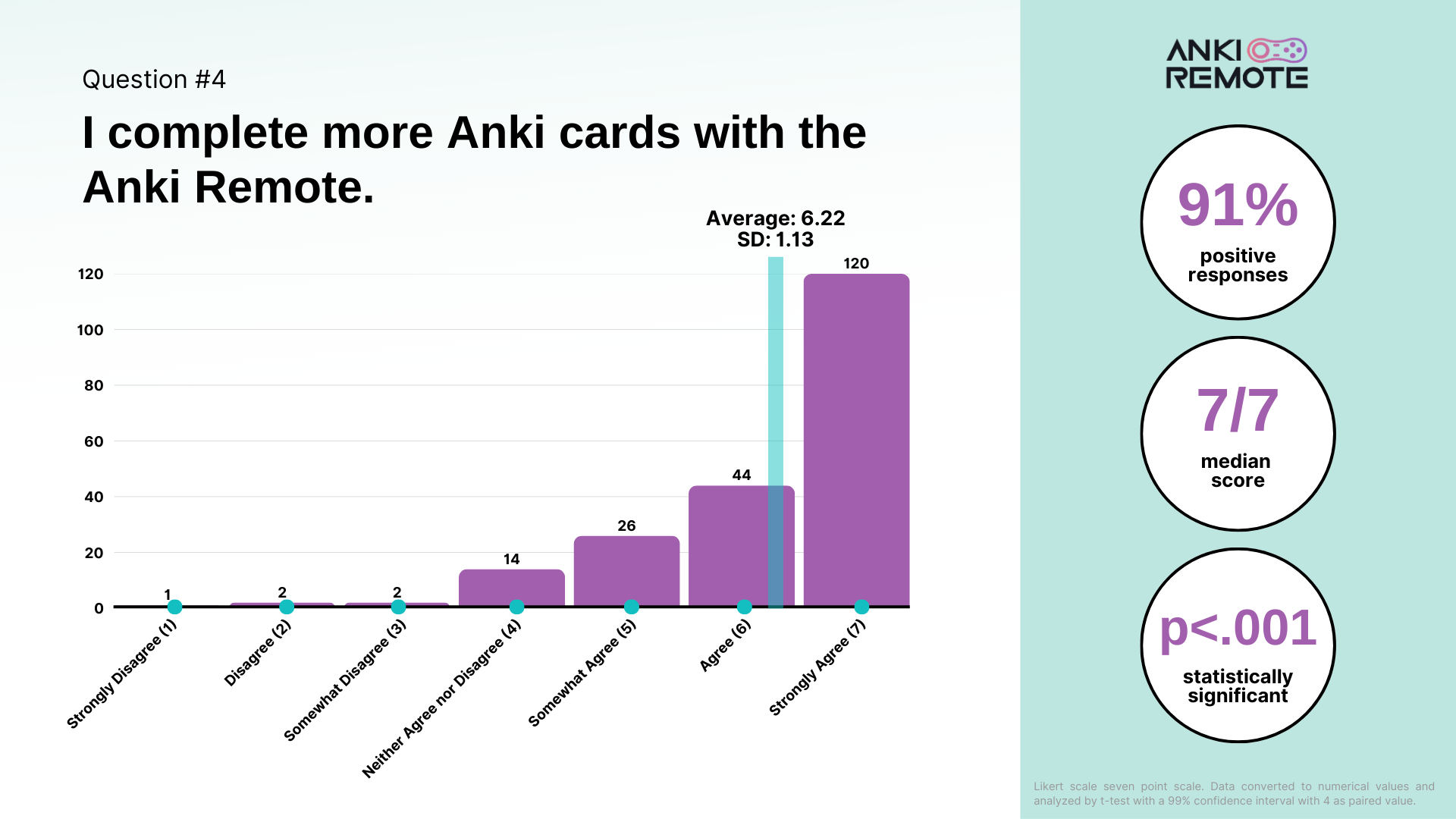 Question #4

I complete more Anki cards with the Anki Remote.

Average: 6.22
SD: 1.13

120
100
80
60
40
20
0

1
2
2
14
26
44
120

Strongly Disagree (1)
Disagree (2)
Somewhat Disagree (3)
Neither Agree nor Disagree (4)
Somewhat Agree (5)
Agree (6)
Strongly Agree (7)

ANKI
REMOTE

91%
positive responses

7/7
median score

p<.001
statistically significant

Likert scale seven point scale. Data converted to numerical values and analyzed by t-test with a 99% confidence interval with 4 as paired value.